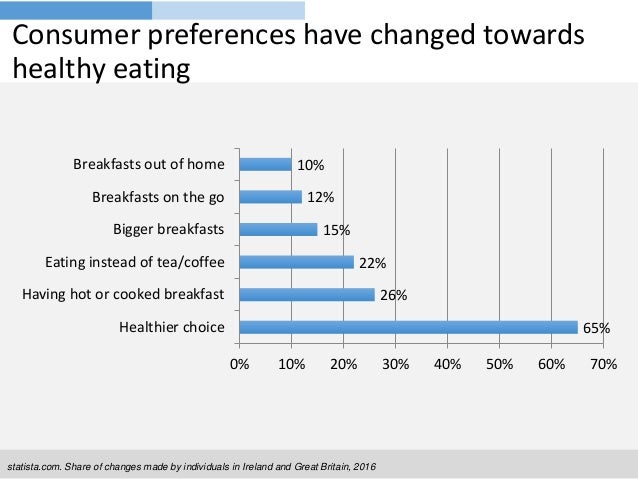 Consumer preferences have changed towards healthy eating

Breakfasts out of home 10%
Breakfasts on the go 12%
Bigger breakfasts 15%
Eating instead of tea/coffee 22%
Having hot or cooked breakfast 26%
Healthier choice 65%

0% 10% 20% 30% 40% 50% 60% 70%

statista.com. Share of changes made by individuals in Ireland and Great Britain, 2016